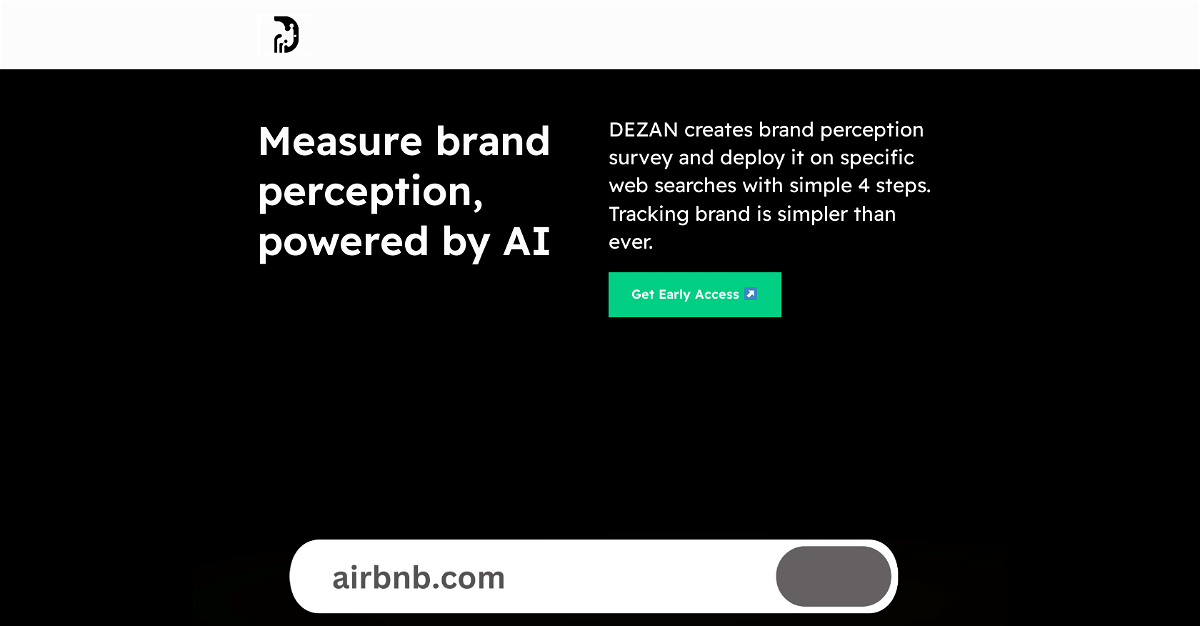 Measure brand perception, powered by AI

DEZAN creates brand perception survey and deploy it on specific web searches with simple 4 steps. Tracking brand is simpler than ever.

Get Early Access ↗

airbnb.com